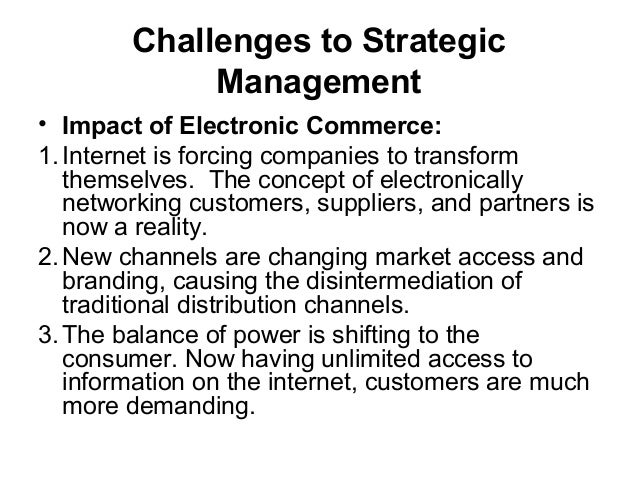 Challenges to Strategic Management

• Impact of Electronic Commerce:

1. Internet is forcing companies to transform themselves. The concept of electronically networking customers, suppliers, and partners is now a reality.

2. New channels are changing market access and branding, causing the disintermediation of traditional distribution channels.

3. The balance of power is shifting to the consumer. Now having unlimited access to information on the internet, customers are much more demanding.